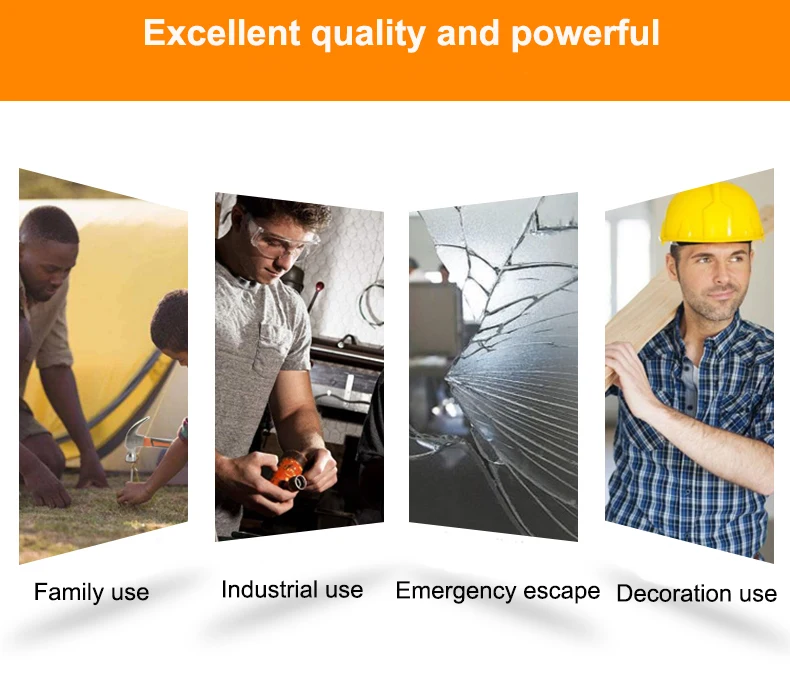 Excellent quality and powerful

Family use

Industrial use

Emergency escape

Decoration use